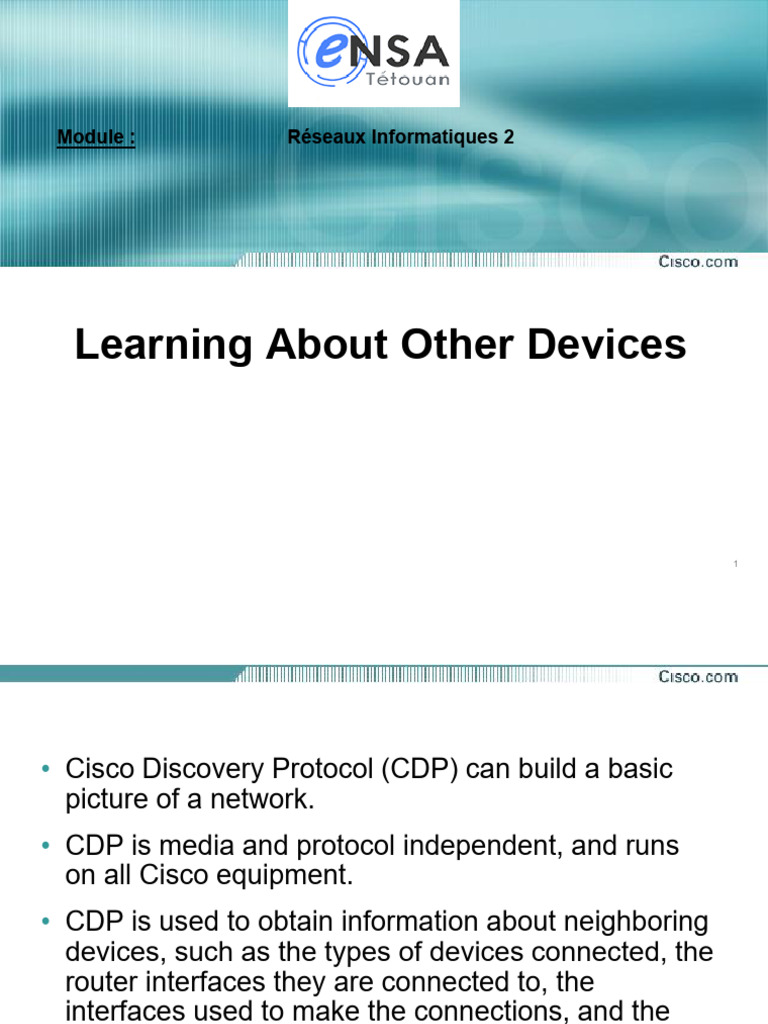 eNSA
Tétouan

Module : Réseaux Informatiques 2

Cisco.com

Learning About Other Devices

1

Cisco.com

• Cisco Discovery Protocol (CDP) can build a basic picture of a network.

• CDP is media and protocol independent, and runs on all Cisco equipment.

• CDP is used to obtain information about neighboring devices, such as the types of devices connected, the router interfaces they are connected to, the interfaces used to make the connections, and the